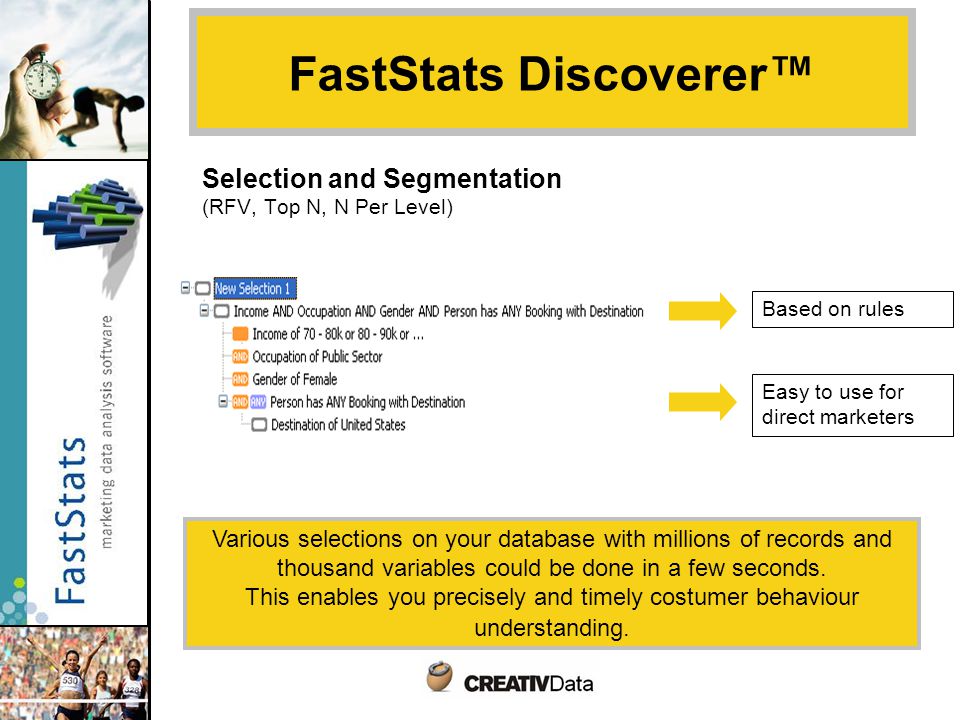 FastStats Discoverer™

Selection and Segmentation
(RFV, Top N, N Per Level)

New Selection 1
Income AND Occupation AND Gender AND Person has ANY Booking with Destination
Income of 70 - 80k or 80 - 90k or ...
AND Occupation of Public Sector
AND Gender of Female
AND ANY Person has ANY Booking with Destination
Destination of United States

Based on rules

Easy to use for direct marketers

Various selections on your database with millions of records and thousand variables could be done in a few seconds.
This enables you precisely and timely costumer behaviour understanding.

CREATIVData

FastStats
marketing data analysis software

530
328